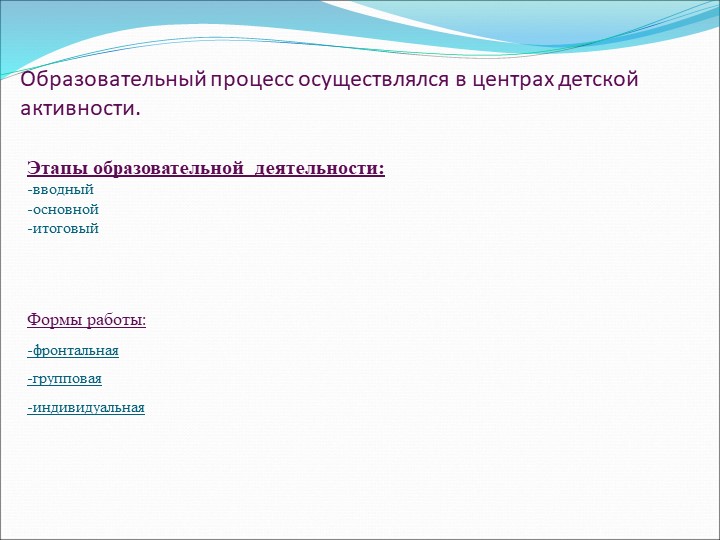 Образовательный процесс осуществлялся в центрах детской активности.

Этапы образовательной деятельности:
-вводный
-основной
-итоговый

Формы работы:
-фронтальная
-групповая
-индивидуальная